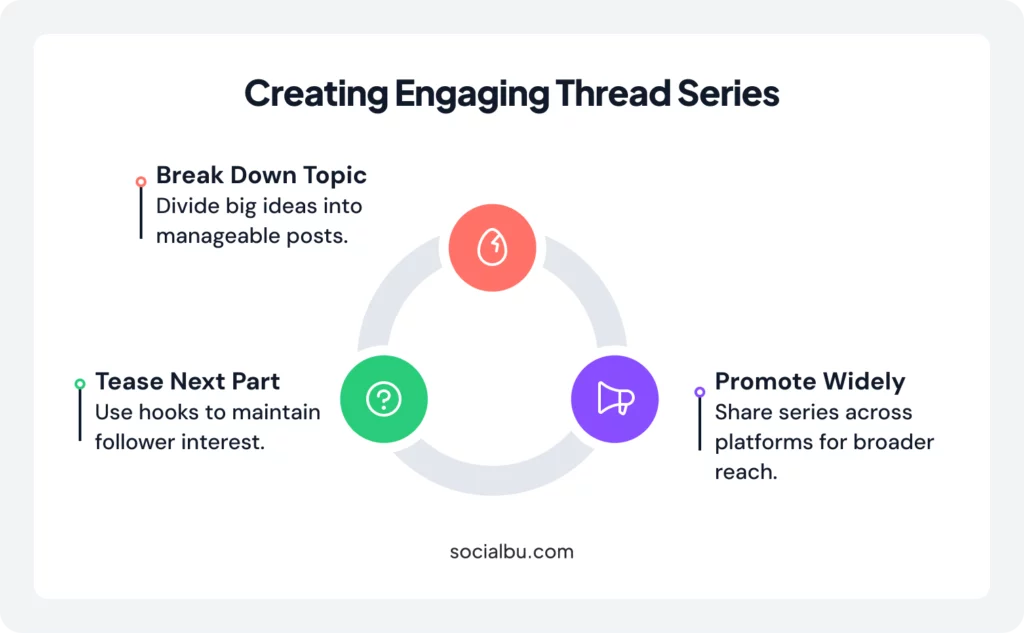 Creating Engaging Thread Series

Break Down Topic
Divide big ideas into manageable posts.

Tease Next Part
Use hooks to maintain follower interest.

Promote Widely
Share series across platforms for broader reach.

socialbu.com